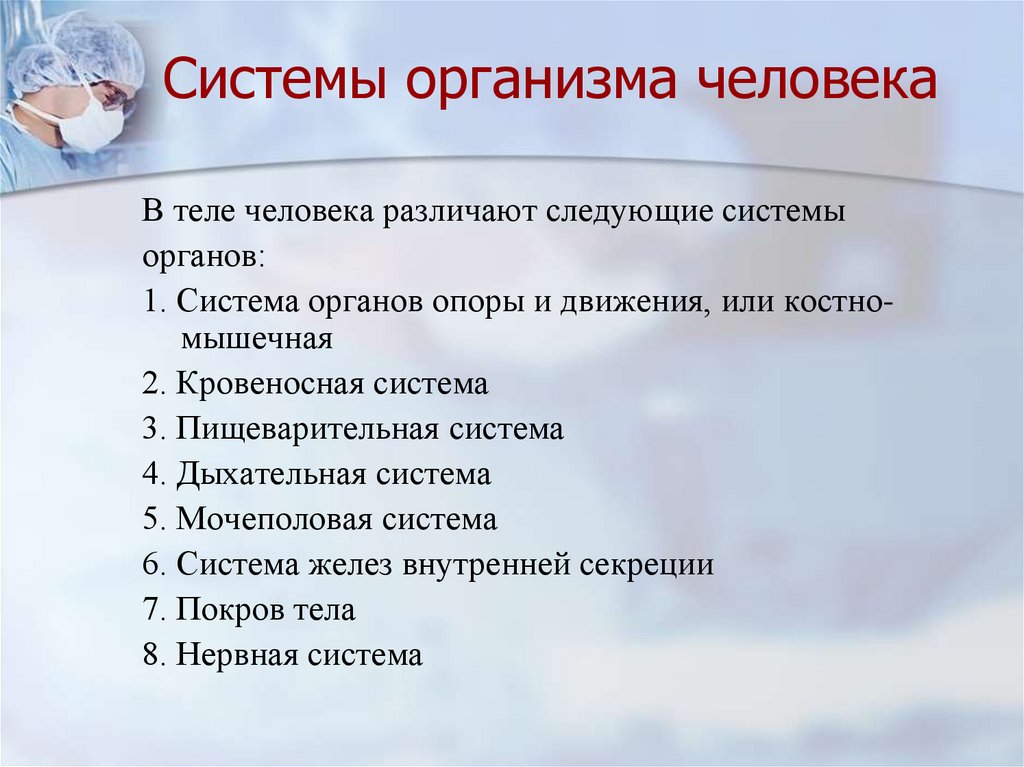 Системы организма человека

В теле человека различают следующие системы органов:

1. Система органов опоры и движения, или костно-мышечная
2. Кровеносная система
3. Пищеварительная система
4. Дыхательная система
5. Мочеполовая система
6. Система желез внутренней секреции
7. Покров тела
8. Нервная система